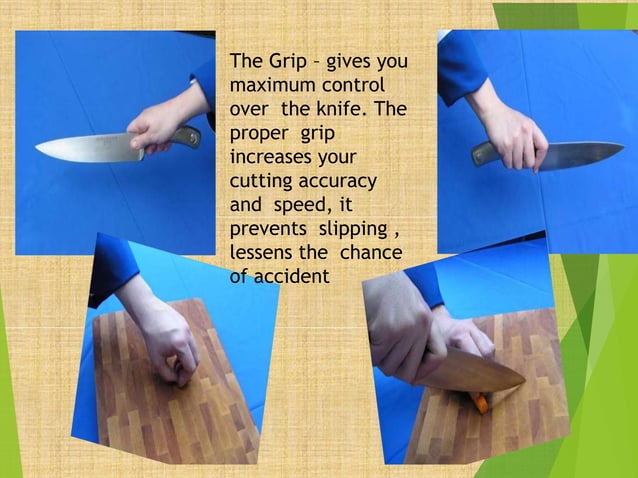 The Grip – gives you maximum control over the knife. The proper grip increases your cutting accuracy and speed, it prevents slipping , lessens the chance of accident